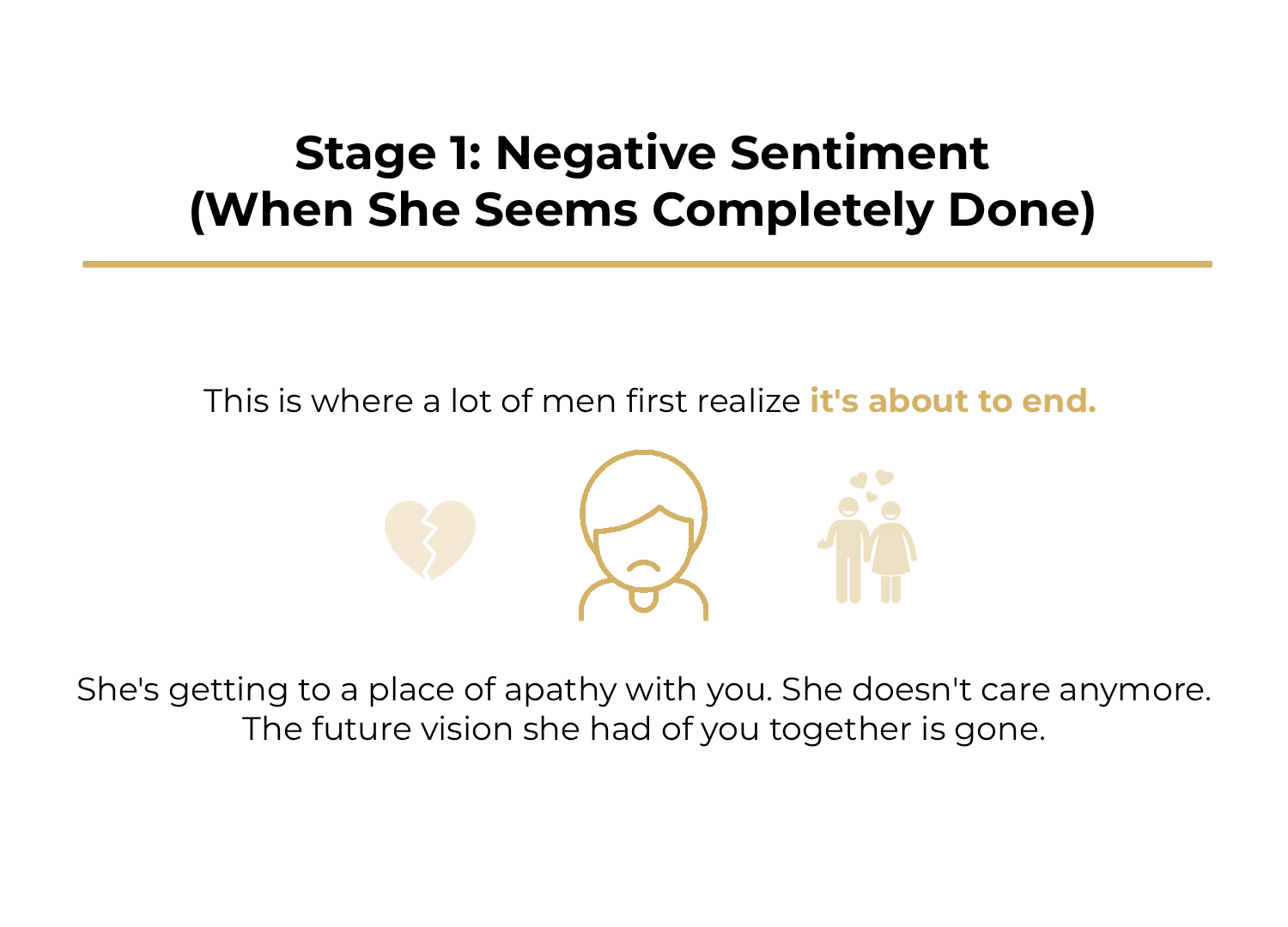 Stage 1: Negative Sentiment
(When She Seems Completely Done)

This is where a lot of men first realize it's about to end.

She's getting to a place of apathy with you. She doesn't care anymore. The future vision she had of you together is gone.